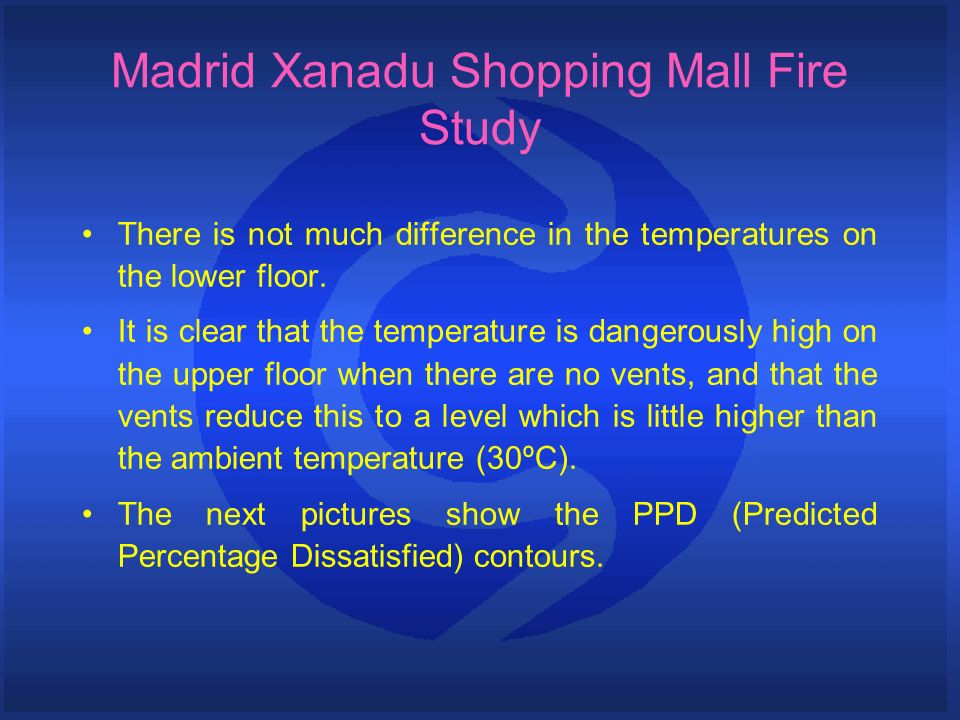 Madrid Xanadu Shopping Mall Fire Study

• There is not much difference in the temperatures on the lower floor.

• It is clear that the temperature is dangerously high on the upper floor when there are no vents, and that the vents reduce this to a level which is little higher than the ambient temperature (30ºC).

• The next pictures show the PPD (Predicted Percentage Dissatisfied) contours.